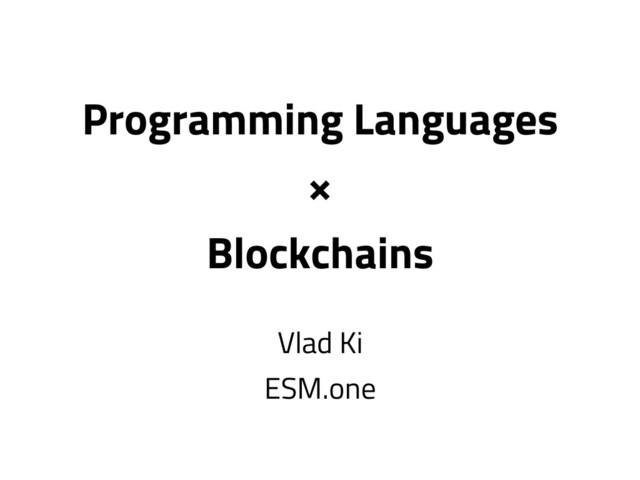 Programming Languages
×
Blockchains

Vlad Ki
ESM.one